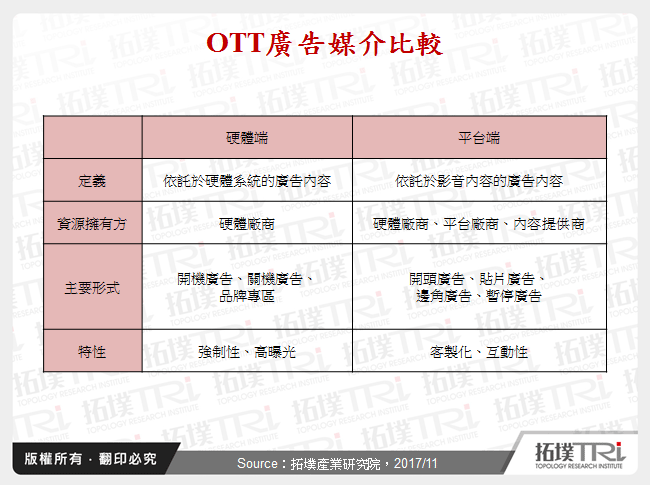 OTT廣告媒介比較

| | 硬體端 | 平台端 |
|---|---|---|
| 定義 | 依託於硬體系統的廣告內容 | 依託於影音內容的廣告內容 |
| 資源擁有方 | 硬體廠商 | 硬體廠商、平台廠商、內容提供商 |
| 主要形式 | 開機廣告、關機廣告、品牌專區 | 開頭廣告、貼片廣告、邊角廣告、暫停廣告 |
| 特性 | 強制性、高曝光 | 客製化、互動性 |

版權所有．翻印必究

Source：拓墣產業研究院，2017/11

拓墣TRi
TOPOLOGY RESEARCH INSTITUTE